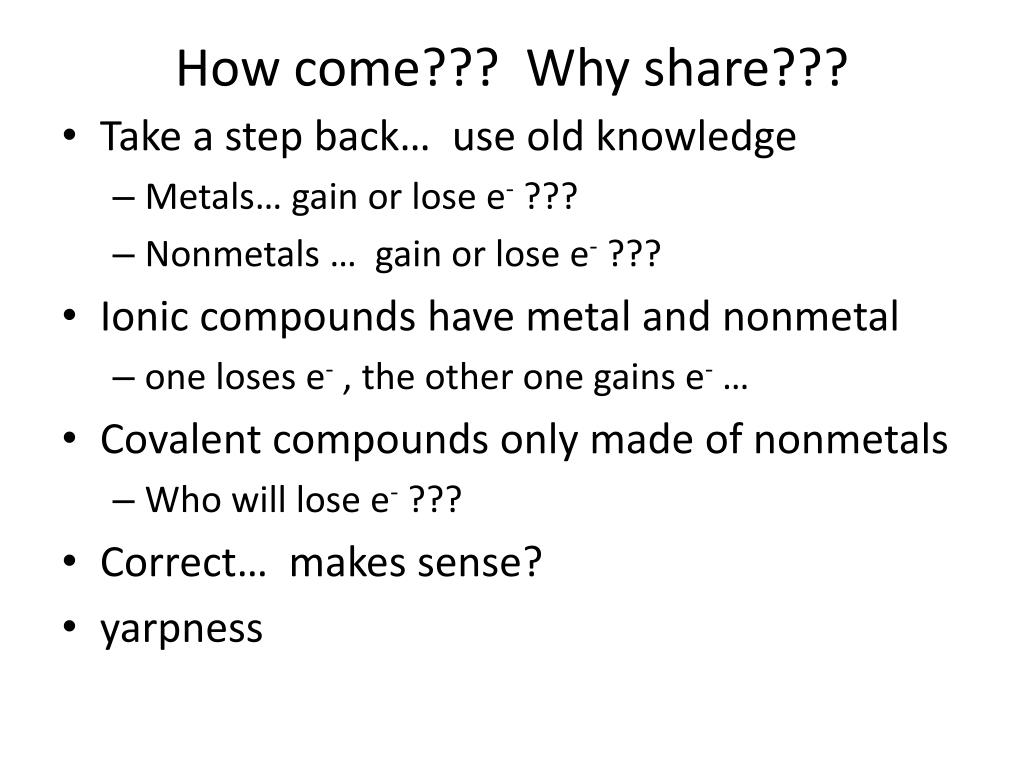 How come??? Why share???

• Take a step back… use old knowledge
– Metals… gain or lose $e^-$ ???
– Nonmetals … gain or lose $e^-$ ???
• Ionic compounds have metal and nonmetal
– one loses $e^-$ , the other one gains $e^-$ …
• Covalent compounds only made of nonmetals
– Who will lose $e^-$ ???
• Correct… makes sense?
• yarpness